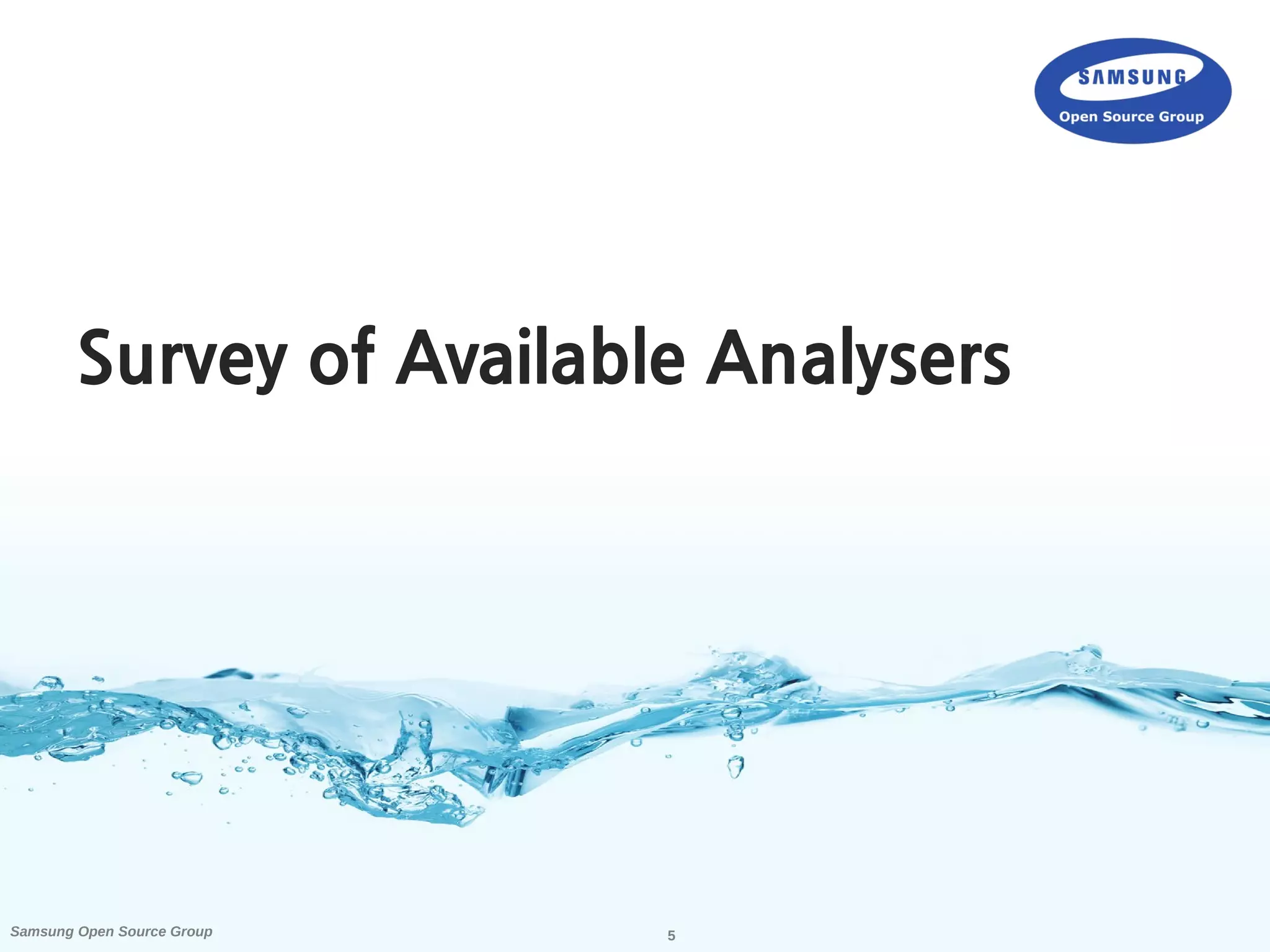 SAMSUNG
Open Source Group

Survey of Available Analysers

Samsung Open Source Group

5